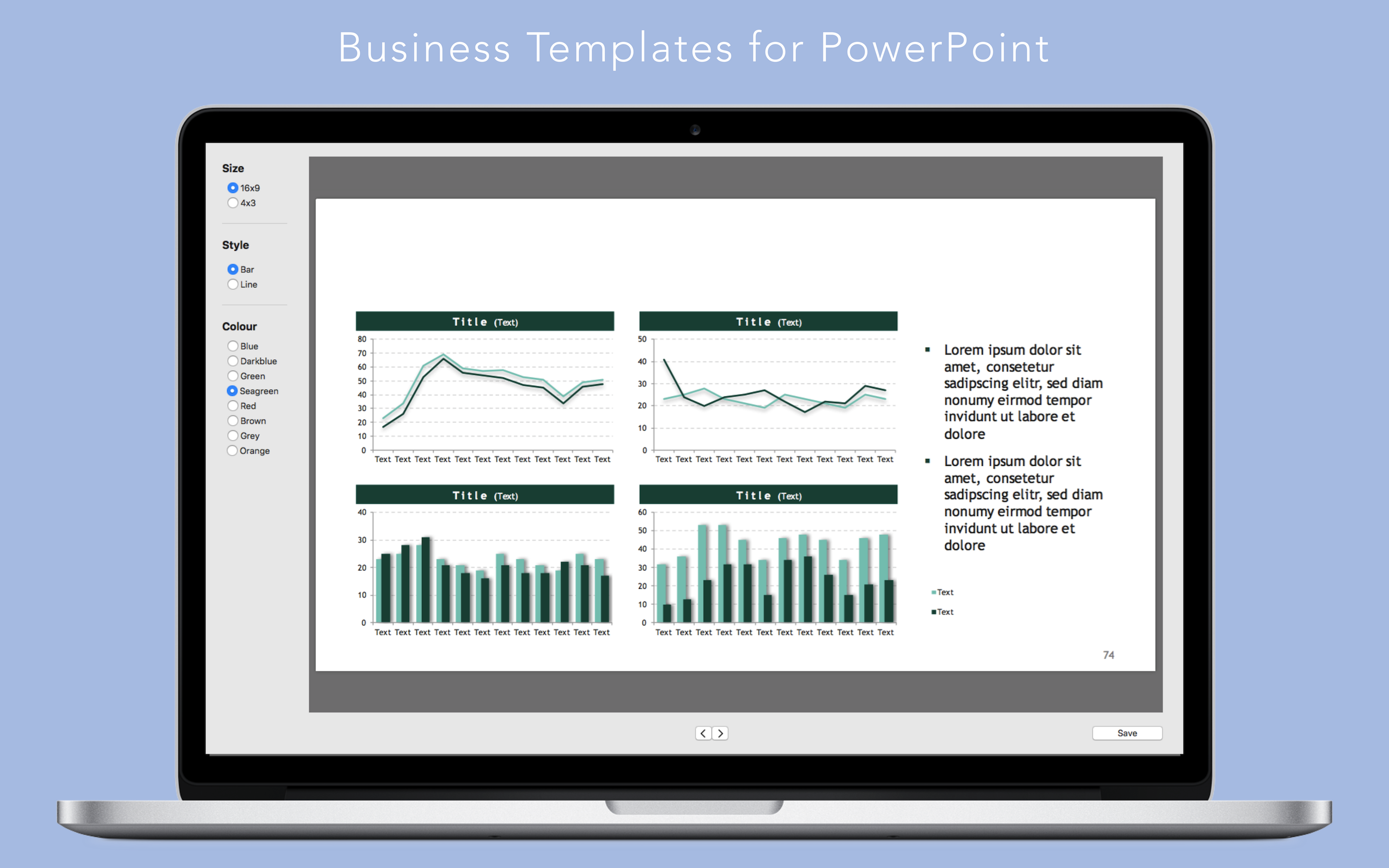 Business Templates for PowerPoint

Size
16x9
4x3

Style
Bar
Line

Colour
Blue
Darkblue
Green
Seagreen
Red
Brown
Grey
Orange

Title (Text)
80
70
60
50
40
30
20
10
0
Text Text Text Text Text Text Text Text Text Text Text Text

Title (Text)
50
40
30
20
10
0
Text Text Text Text Text Text Text Text Text Text Text Text

Title (Text)
40
30
20
10
0
Text Text Text Text Text Text Text Text Text Text Text Text

Title (Text)
60
50
40
30
20
10
0
Text Text Text Text Text Text Text Text Text Text Text Text

▪ Lorem ipsum dolor sit amet, consetetur sadipscing elitr, sed diam nonumy eirmod tempor invidunt ut labore et dolore

▪ Lorem ipsum dolor sit amet, consetetur sadipscing elitr, sed diam nonumy eirmod tempor invidunt ut labore et dolore

Text
Text

74

Save